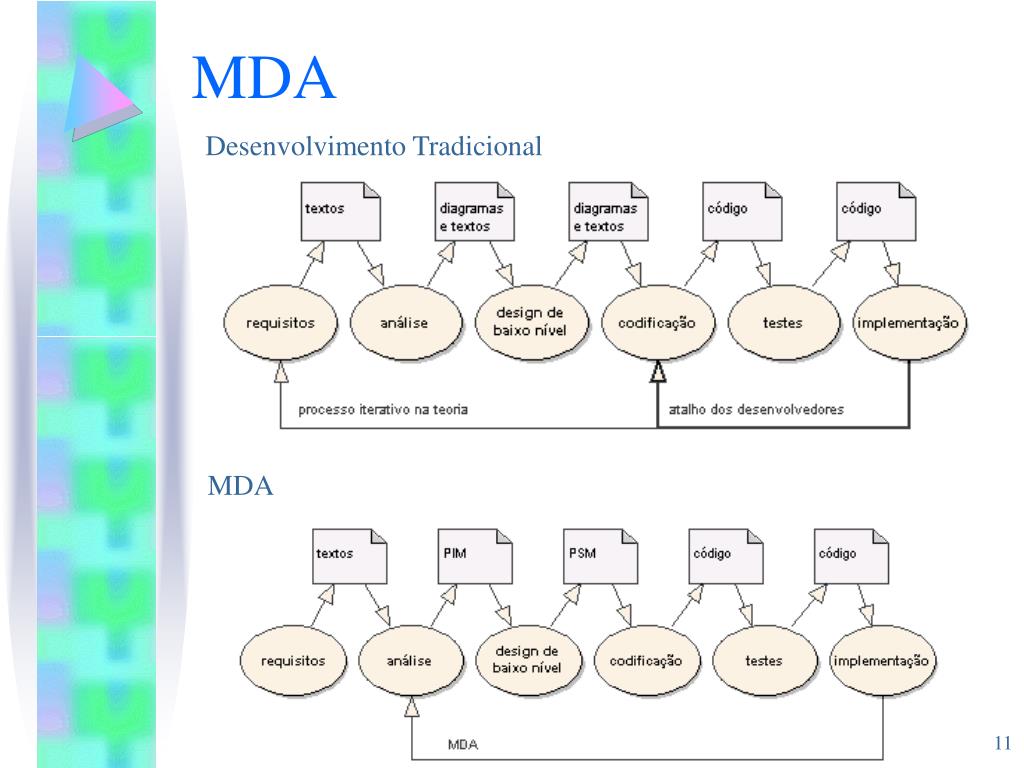 MDA

Desenvolvimento Tradicional

textos

diagramas e textos

diagramas e textos

código

código

requisitos

análise

design de baixo nível

codificação

testes

implementação

processo iterativo na teoria

atalho dos desenvolvedores

MDA

textos

PIM

PSM

código

código

requisitos

análise

design de baixo nível

codificação

testes

implementação

MDA

11